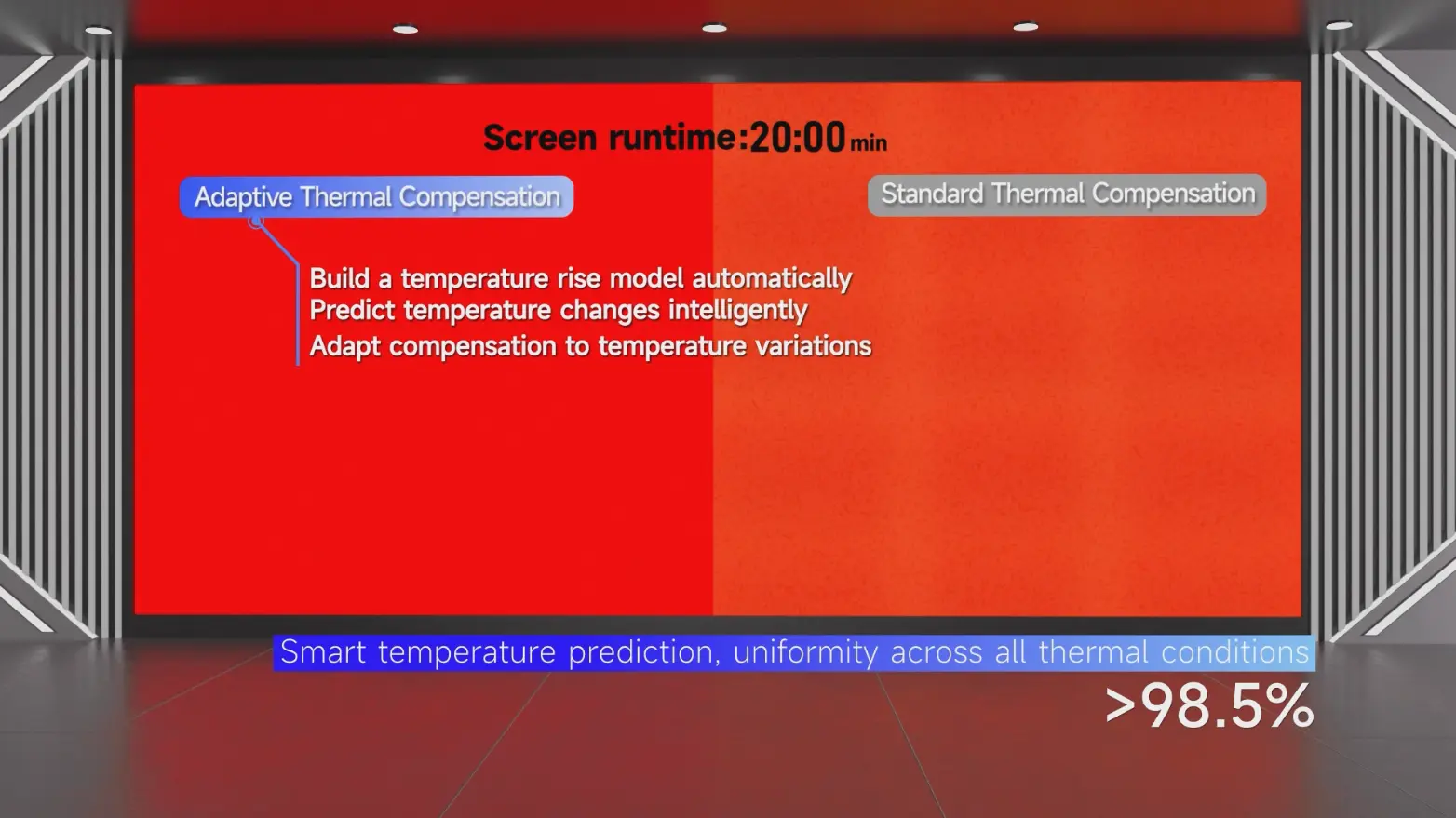 Screen runtime:20:00 min

Adaptive Thermal Compensation

Standard Thermal Compensation

Build a temperature rise model automatically
Predict temperature changes intelligently
Adapt compensation to temperature variations

Smart temperature prediction, uniformity across all thermal conditions

>98.5%